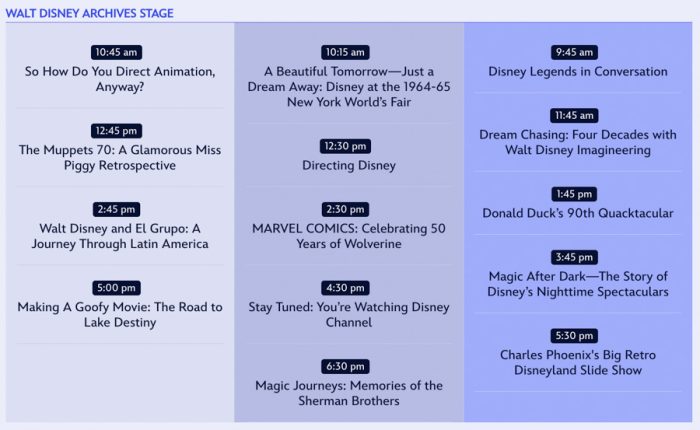 WALT DISNEY ARCHIVES STAGE

10:45 am
So How Do You Direct Animation, Anyway?

12:45 pm
The Muppets 70: A Glamorous Miss Piggy Retrospective

2:45 pm
Walt Disney and El Grupo: A Journey Through Latin America

5:00 pm
Making A Goofy Movie: The Road to Lake Destiny

10:15 am
A Beautiful Tomorrow—Just a Dream Away: Disney at the 1964-65 New York World's Fair

12:30 pm
Directing Disney

2:30 pm
MARVEL COMICS: Celebrating 50 Years of Wolverine

4:30 pm
Stay Tuned: You're Watching Disney Channel

6:30 pm
Magic Journeys: Memories of the Sherman Brothers

9:45 am
Disney Legends in Conversation

11:45 am
Dream Chasing: Four Decades with Walt Disney Imagineering

1:45 pm
Donald Duck's 90th Quacktacular

3:45 pm
Magic After Dark—The Story of Disney's Nighttime Spectaculars

5:30 pm
Charles Phoenix's Big Retro Disneyland Slide Show